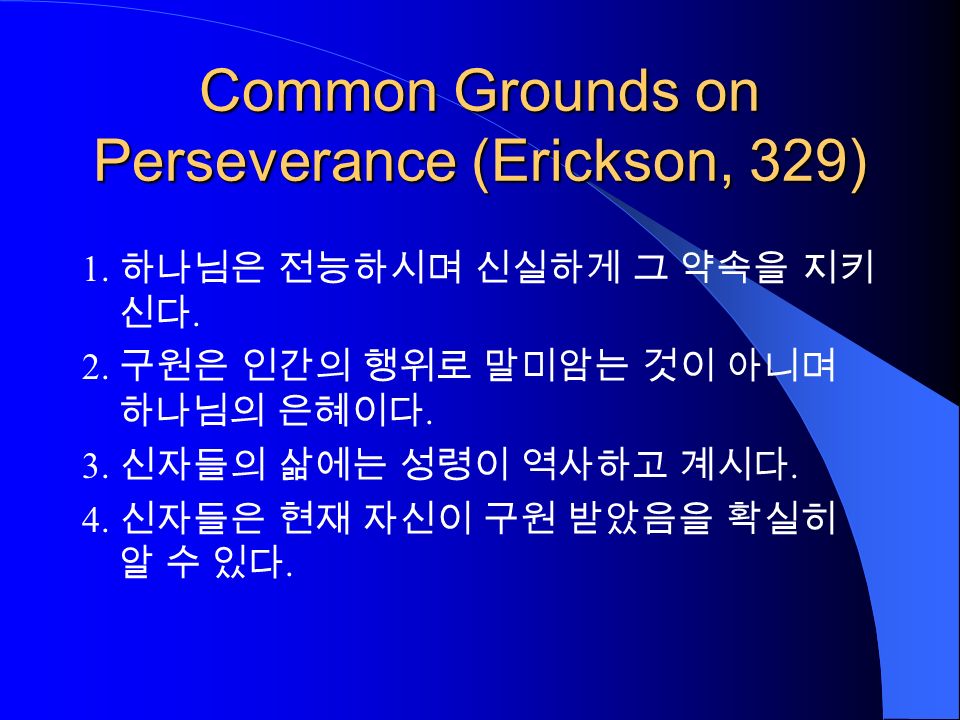 Common Grounds on Perseverance (Erickson, 329)

1. 하나님은 전능하시며 신실하게 그 약속을 지키신다.
2. 구원은 인간의 행위로 말미암는 것이 아니며 하나님의 은혜이다.
3. 신자들의 삶에는 성령이 역사하고 계시다.
4. 신자들은 현재 자신이 구원 받았음을 확실히 알 수 있다.